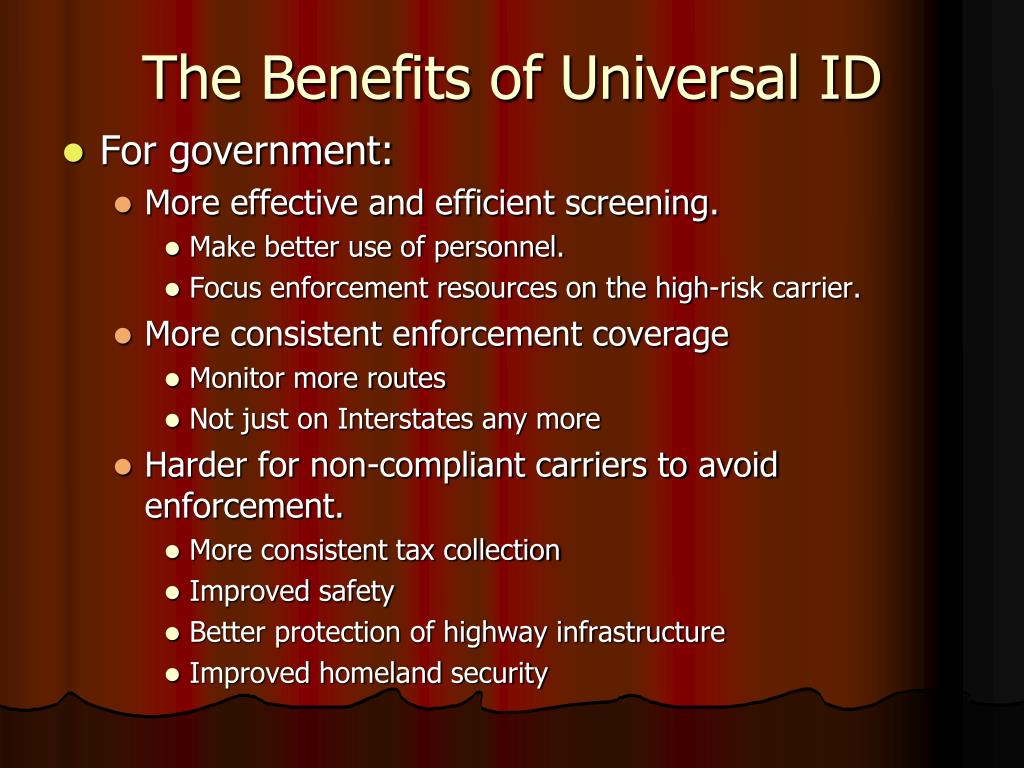 The Benefits of Universal ID

- For government:
  - More effective and efficient screening.
    - Make better use of personnel.
    - Focus enforcement resources on the high-risk carrier.
  - More consistent enforcement coverage
    - Monitor more routes
    - Not just on Interstates any more
  - Harder for non-compliant carriers to avoid enforcement.
    - More consistent tax collection
    - Improved safety
    - Better protection of highway infrastructure
    - Improved homeland security